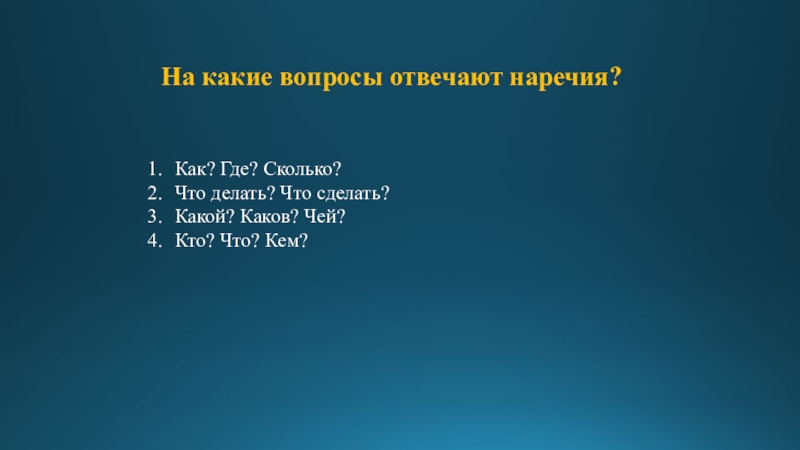 На какие вопросы отвечают наречия?

1. Как? Где? Сколько?
2. Что делать? Что сделать?
3. Какой? Каков? Чей?
4. Кто? Что? Кем?